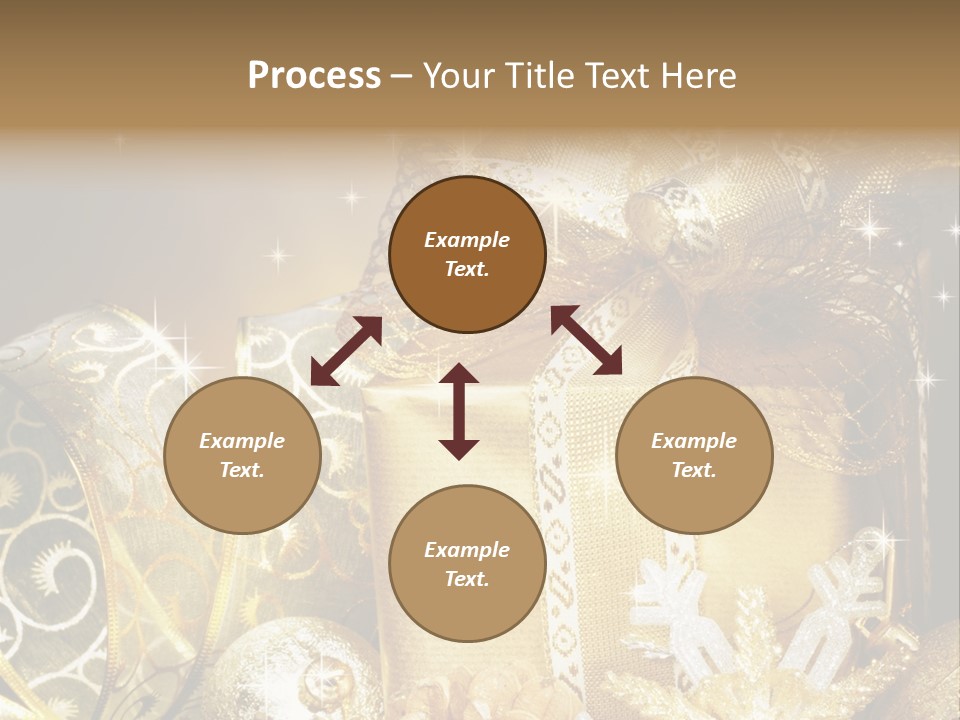 Process – Your Title Text Here

Example Text.

Example Text.

Example Text.

Example Text.